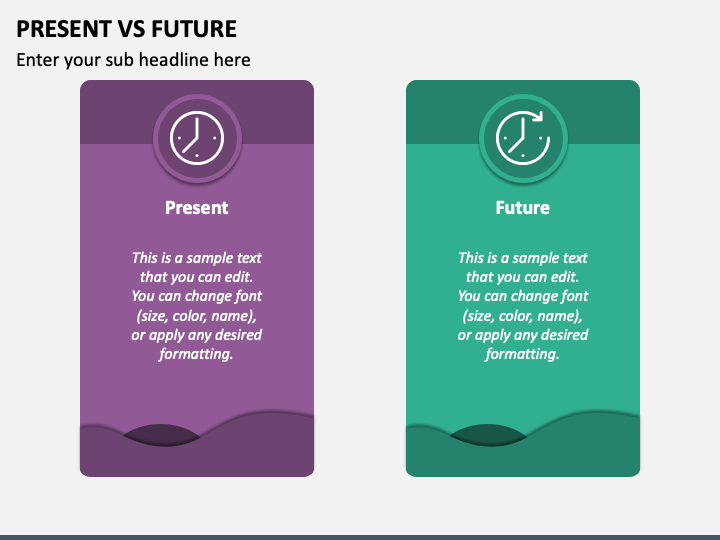 PRESENT VS FUTURE

Enter your sub headline here

Present

This is a sample text that you can edit. You can change font (size, color, name), or apply any desired formatting.

Future

This is a sample text that you can edit. You can change font (size, color, name), or apply any desired formatting.